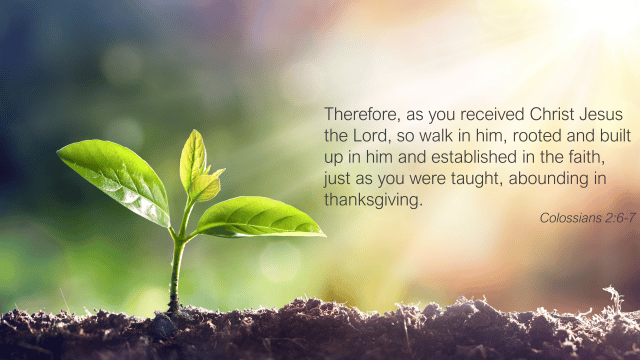 Therefore, as you received Christ Jesus the Lord, so walk in him, rooted and built up in him and established in the faith, just as you were taught, abounding in thanksgiving.

Colossians 2:6-7